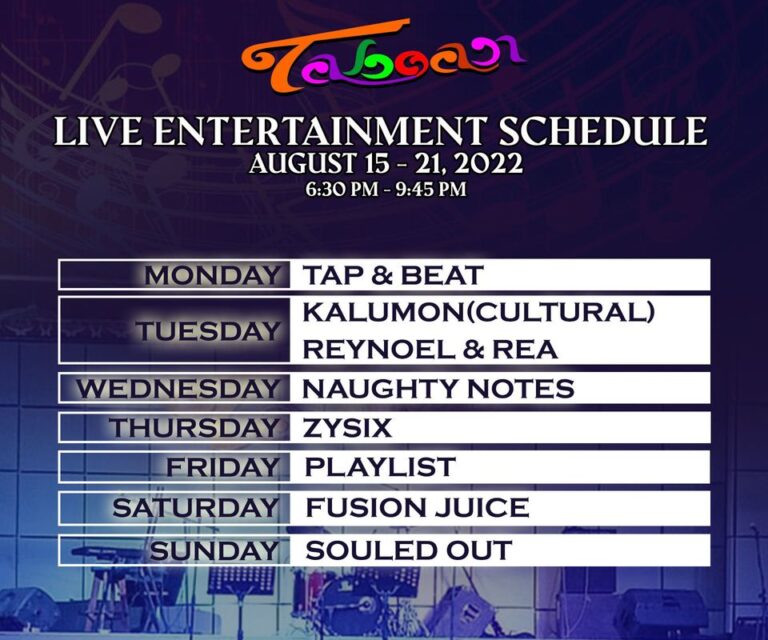 Taboan

LIVE ENTERTAINMENT SCHEDULE
AUGUST 15 - 21, 2022
6:30 PM - 9:45 PM

| | |
|---|---|
| MONDAY | TAP & BEAT |
| TUESDAY | KALUMON(CULTURAL) REYNOEL & REA |
| WEDNESDAY | NAUGHTY NOTES |
| THURSDAY | ZYSIX |
| FRIDAY | PLAYLIST |
| SATURDAY | FUSION JUICE |
| SUNDAY | SOULED OUT |